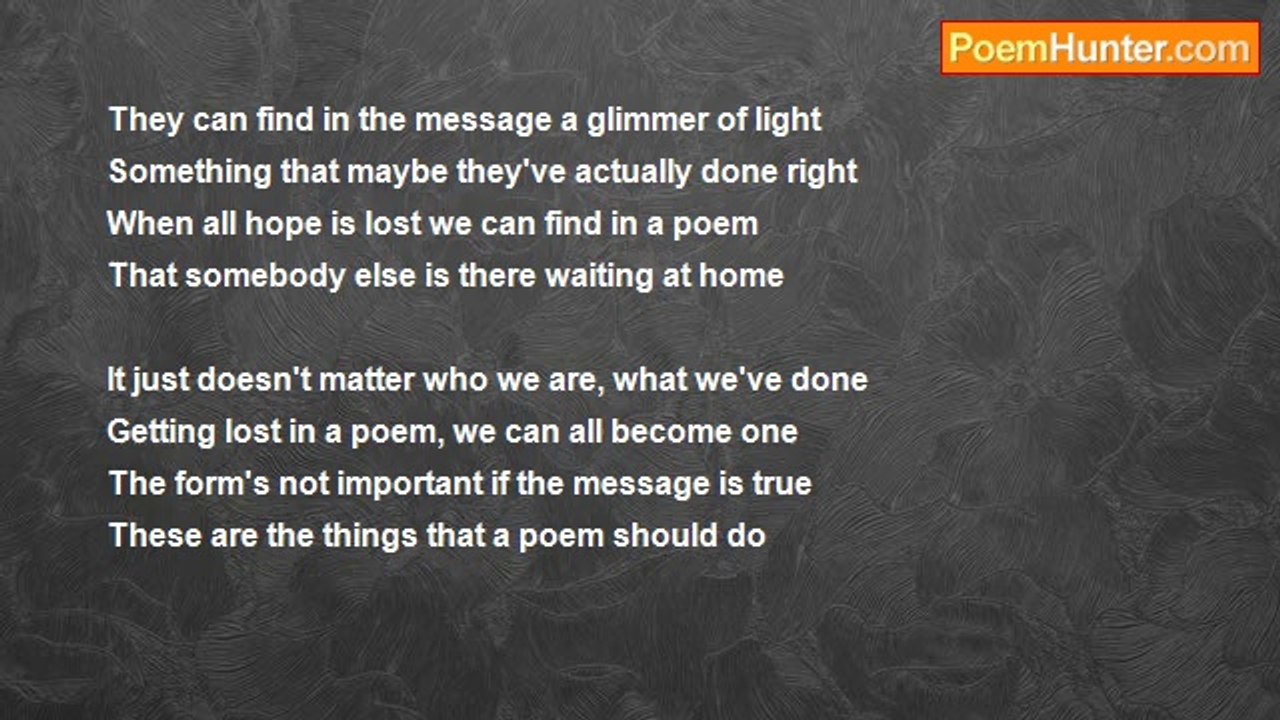 PoemHunter.com

They can find in the message a glimmer of light
Something that maybe they've actually done right
When all hope is lost we can find in a poem
That somebody else is there waiting at home

It just doesn't matter who we are, what we've done
Getting lost in a poem, we can all become one
The form's not important if the message is true
These are the things that a poem should do